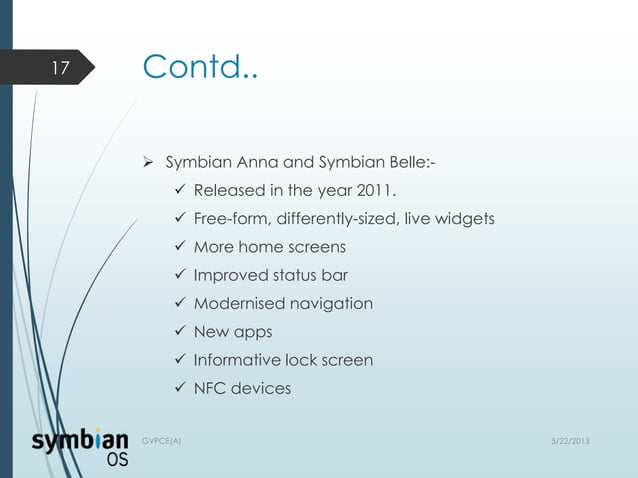 17

Contd..

➢ Symbian Anna and Symbian Belle:-

✓ Released in the year 2011.

✓ Free-form, differently-sized, live widgets

✓ More home screens

✓ Improved status bar

✓ Modernised navigation

✓ New apps

✓ Informative lock screen

✓ NFC devices

symbian OS

GVPCE(A)

5/22/2013